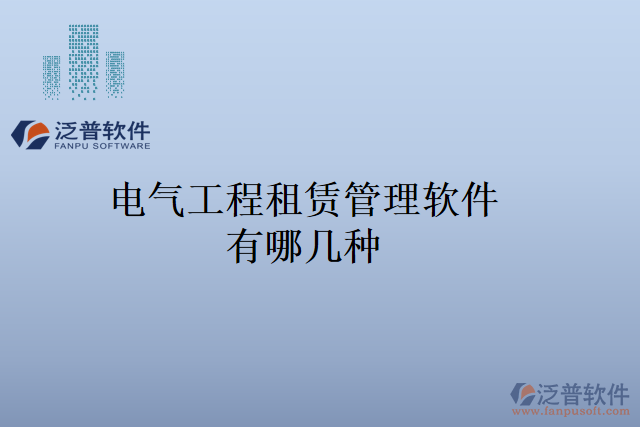 泛普软件
FANPU SOFTWARE

电气工程租赁管理软件有哪几种

泛普软件
www.fanpusoft.com